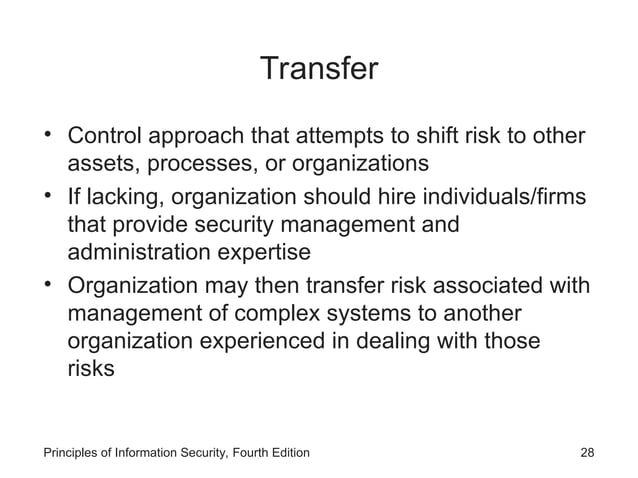 Transfer

• Control approach that attempts to shift risk to other assets, processes, or organizations
• If lacking, organization should hire individuals/firms that provide security management and administration expertise
• Organization may then transfer risk associated with management of complex systems to another organization experienced in dealing with those risks

Principles of Information Security, Fourth Edition

28